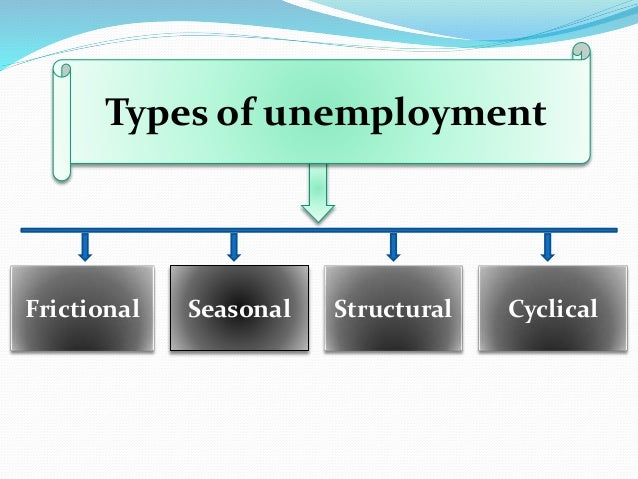 Types of unemployment

Frictional

Seasonal

Structural

Cyclical